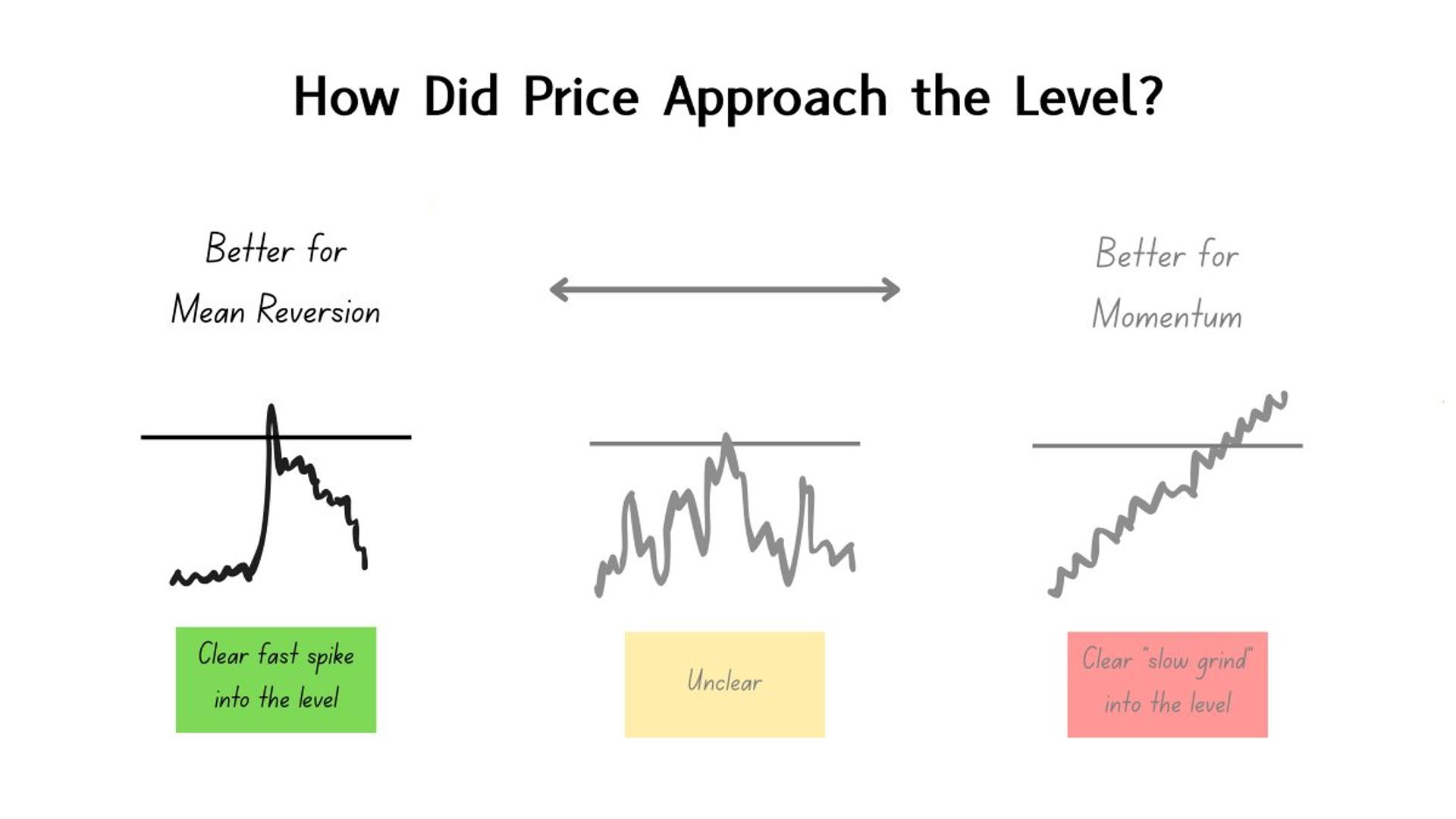 How Did Price Approach the Level?

Better for
Mean Reversion

Better for
Momentum

Clear fast spike into the level

Unclear

Clear "slow grind" into the level